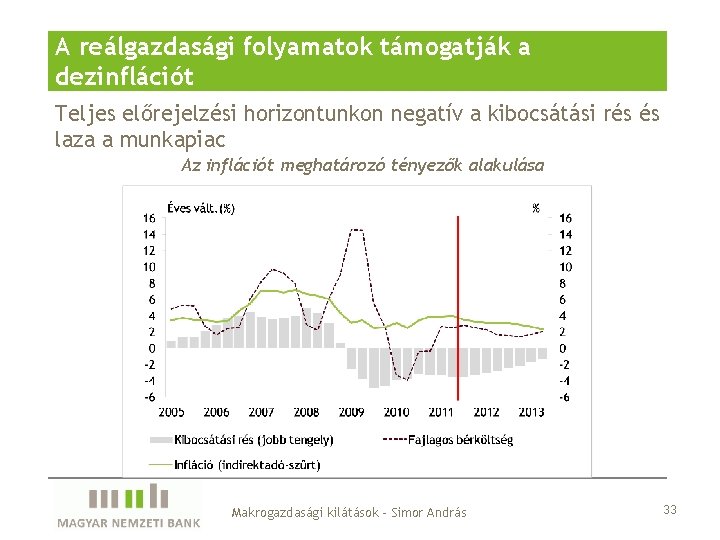 A reálgazdasági folyamatok támogatják a dezinflációt

Teljes előrejelzési horizontunkon negatív a kibocsátási rés és laza a munkapiac

Az inflációt meghatározó tényezők alakulása

Éves vált. (%)

%

16
14
12
10
8
6
4
2
0
-2
-4
-6

16
14
12
10
8
6
4
2
0
-2
-4
-6

2005 2006 2007 2008 2009 2010 2011 2012 2013

Kibocsátási rés (jobb tengely)
Fajlagos bérköltség
Infláció (indirektadó-szűrt)

MAGYAR NEMZETI BANK

Makrogazdasági kilátások - Simor András

33